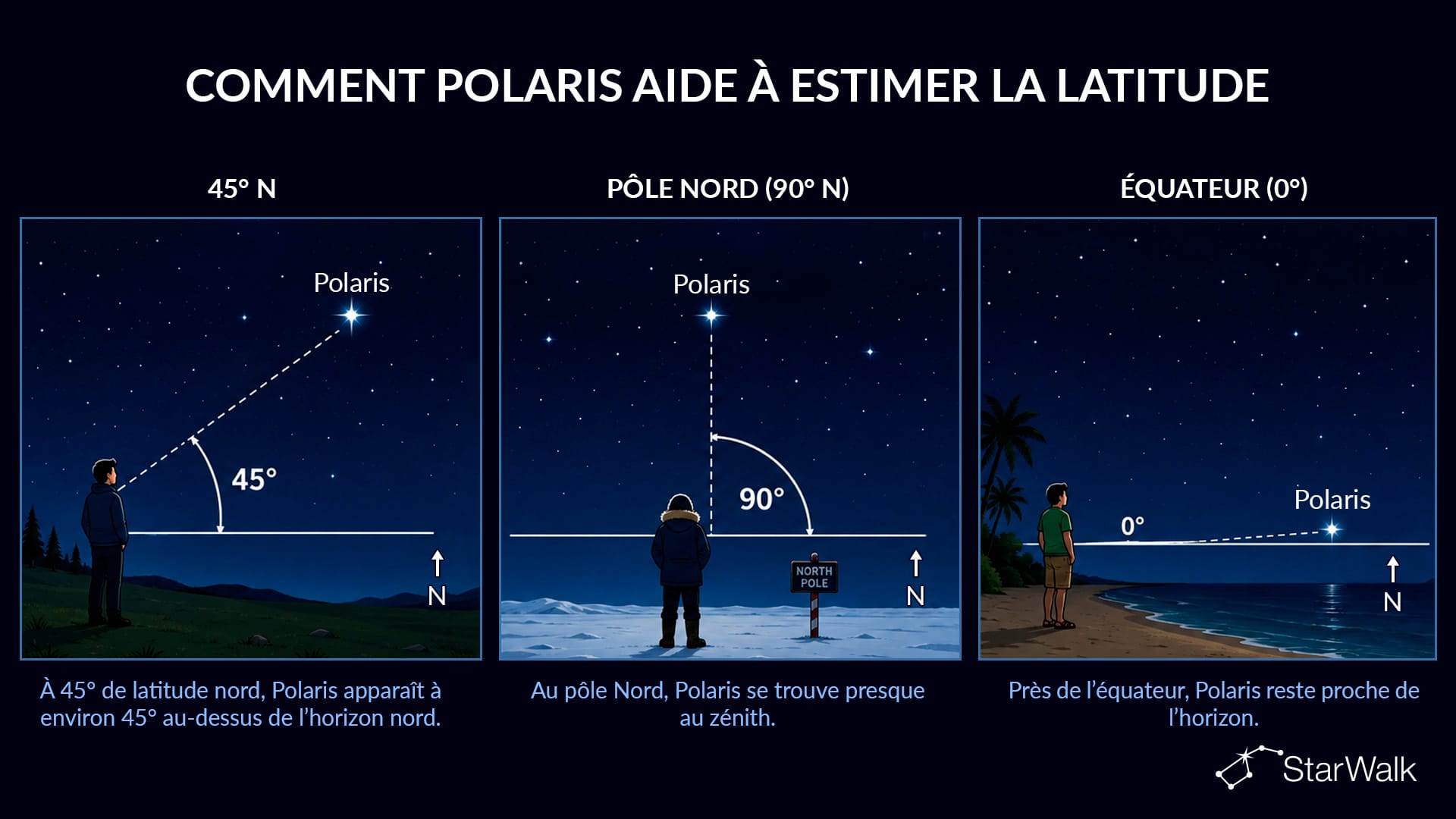 COMMENT POLARIS AIDE À ESTIMER LA LATITUDE

45° N

Polaris

45°

N

À 45° de latitude nord, Polaris apparaît à environ 45° au-dessus de l'horizon nord.

PÔLE NORD (90° N)

Polaris

90°

NORTH POLE

N

Au pôle Nord, Polaris se trouve presque au zénith.

ÉQUATEUR (0°)

Polaris

0°

N

Près de l'équateur, Polaris reste proche de l'horizon.

StarWalk